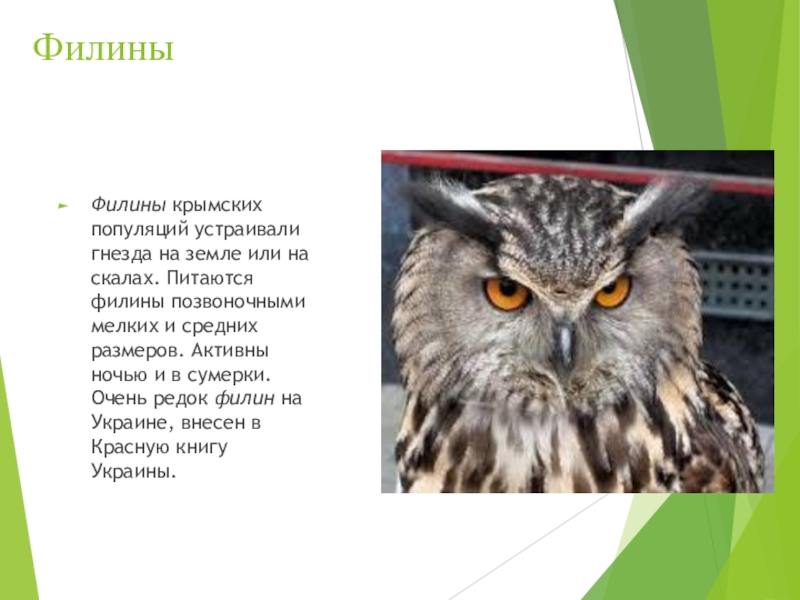 Филины

Филины крымских популяций устраивали гнезда на земле или на скалах. Питаются филины позвоночными мелких и средних размеров. Активны ночью и в сумерки. Очень редок филин на Украине, внесен в Красную книгу Украины.